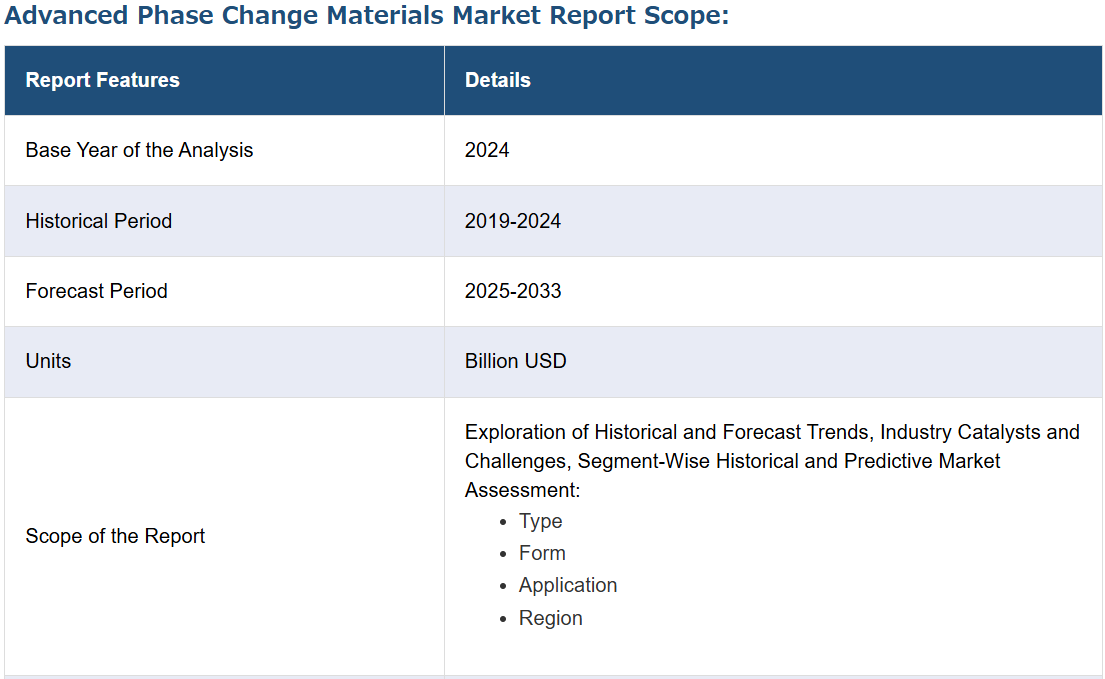 Advanced Phase Change Materials Market Report Scope:

| Report Features | Details |
|---|---|
| Base Year of the Analysis | 2024 |
| Historical Period | 2019-2024 |
| Forecast Period | 2025-2033 |
| Units | Billion USD |
| Scope of the Report | Exploration of Historical and Forecast Trends, Industry Catalysts and Challenges, Segment-Wise Historical and Predictive Market Assessment: • Type • Form • Application • Region |